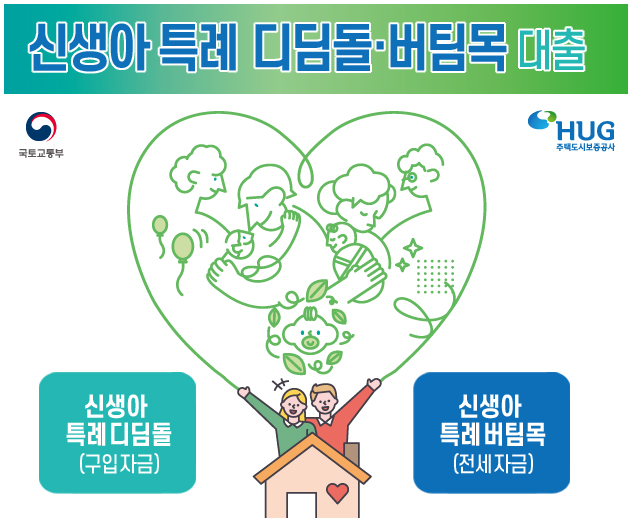 신생아 특례 디딤돌·버팀목 대출

국토교통부

HUG
주택도시보증공사

신생아
특례 디딤돌
(구입자금)

신생아
특례 버팀목
(전세자금)